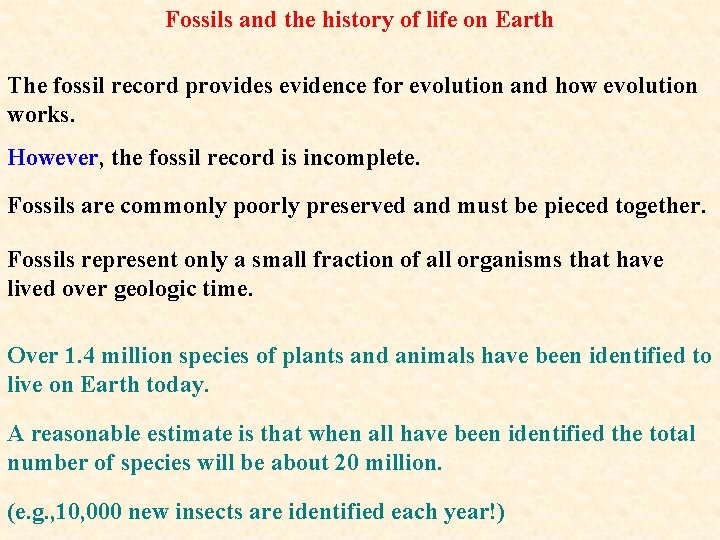 Fossils and the history of life on Earth

The fossil record provides evidence for evolution and how evolution works.

However, the fossil record is incomplete.

Fossils are commonly poorly preserved and must be pieced together.

Fossils represent only a small fraction of all organisms that have lived over geologic time.

Over 1.4 million species of plants and animals have been identified to live on Earth today.

A reasonable estimate is that when all have been identified the total number of species will be about 20 million.

(e.g.,10,000 new insects are identified each year!)